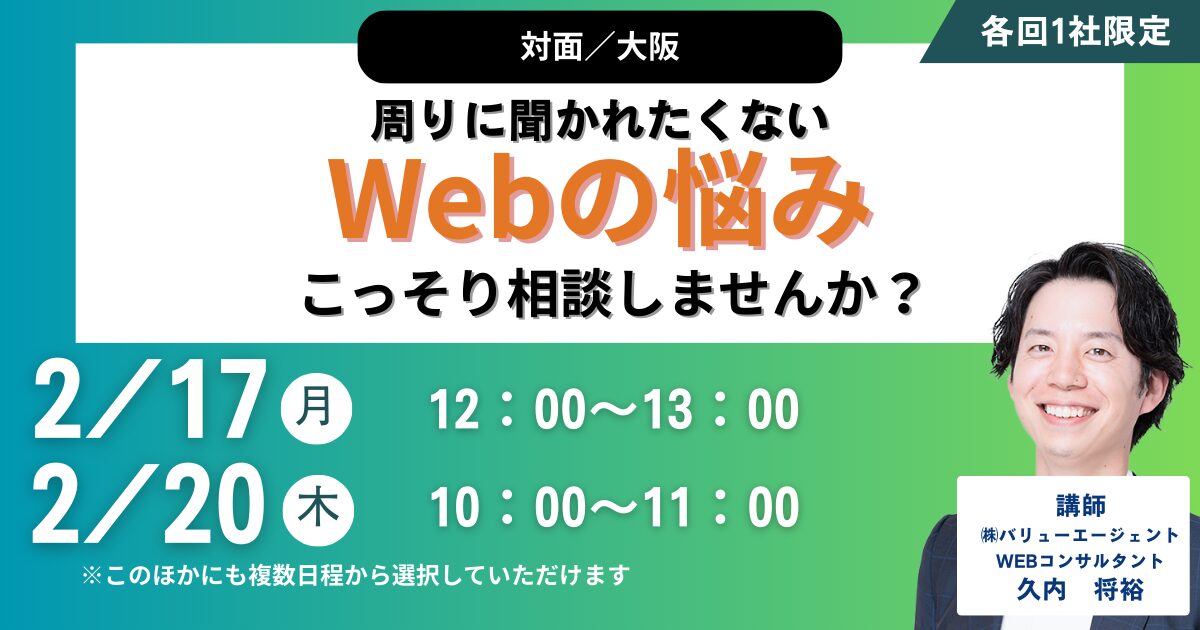 対面／大阪

各回1社限定

周りに聞かれたくない
Webの悩み
こっそり相談しませんか？

2／17 月 12：00〜13：00
2／20 木 10：00〜11：00

※このほかにも複数日程から選択していただけます

講師
㈱バリューエージェント
WEBコンサルタント
久内　将裕